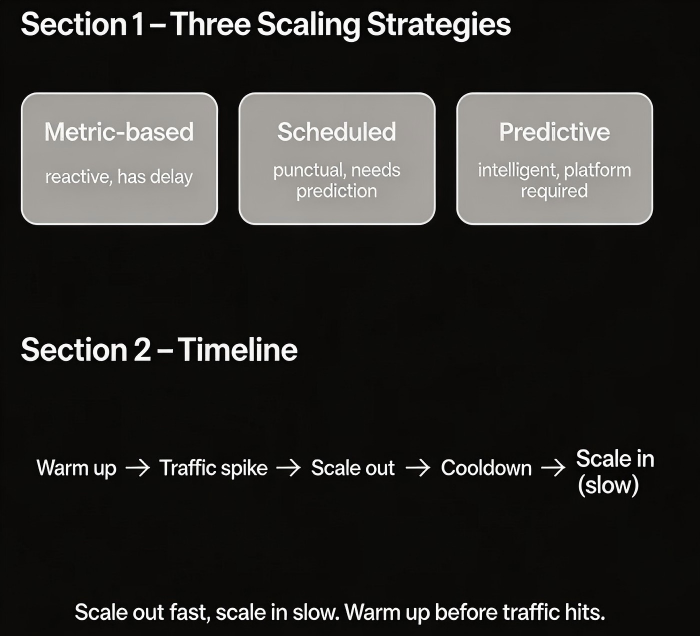 Section 1 – Three Scaling Strategies

Metric-based
reactive, has delay

Scheduled
punctual, needs prediction

Predictive
intelligent, platform required

Section 2 – Timeline

Warm up → Traffic spike → Scale out → Cooldown → Scale in (slow)

Scale out fast, scale in slow. Warm up before traffic hits.